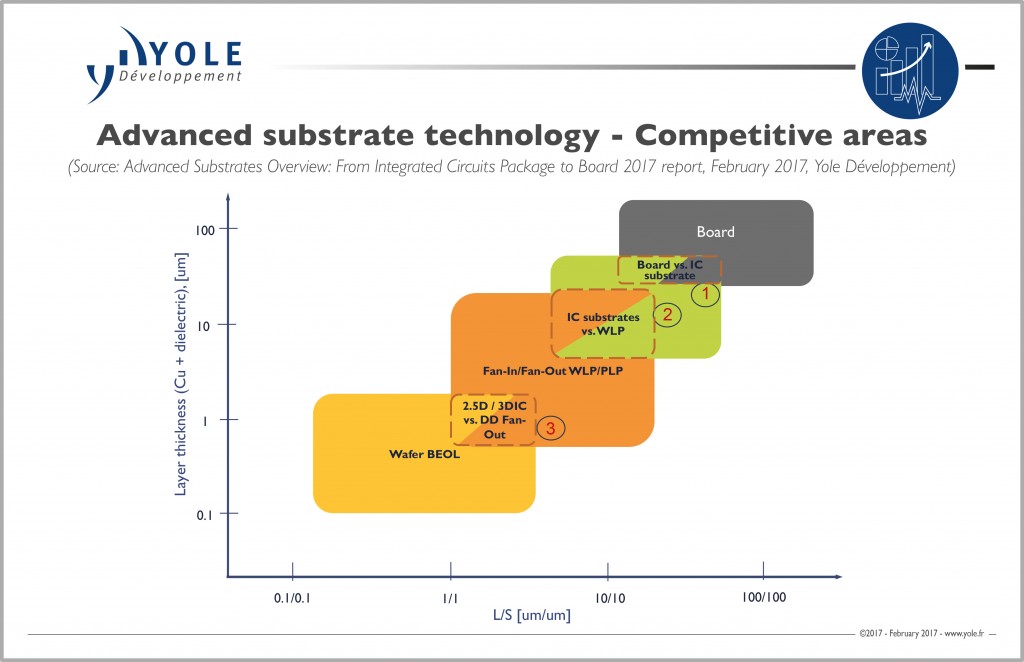 YOLE
Développement

Advanced substrate technology - Competitive areas

(Source: Advanced Substrates Overview: From Integrated Circuits Package to Board 2017 report, February 2017, Yole Développement)

Layer thickness (Cu + dielectric), [um]

100
10
1
0.1

Board
Board vs. IC substrate
1
IC substrates vs. WLP
2
Fan-In/Fan-Out WLP/PLP
2.5D / 3DIC vs. DD Fan-Out
3
Wafer BEOL

0.1/0.1
1/1
10/10
100/100

L/S [um/um]

©2017 - February 2017 - www.yole.fr